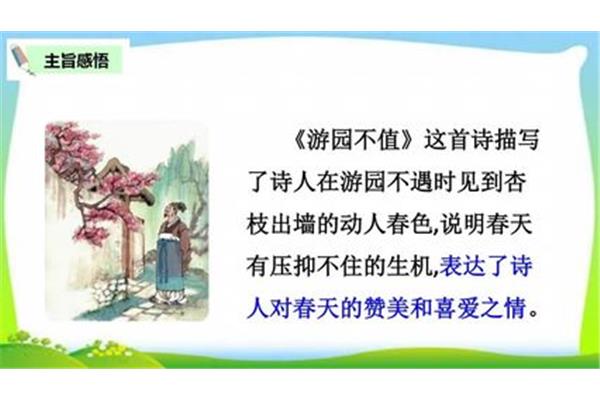 主旨感悟

《游园不值》这首诗描写了诗人在游园不遇时见到杏枝出墙的动人春色,说明春天有压抑不住的生机,表达了诗人对春天的赞美和喜爱之情。